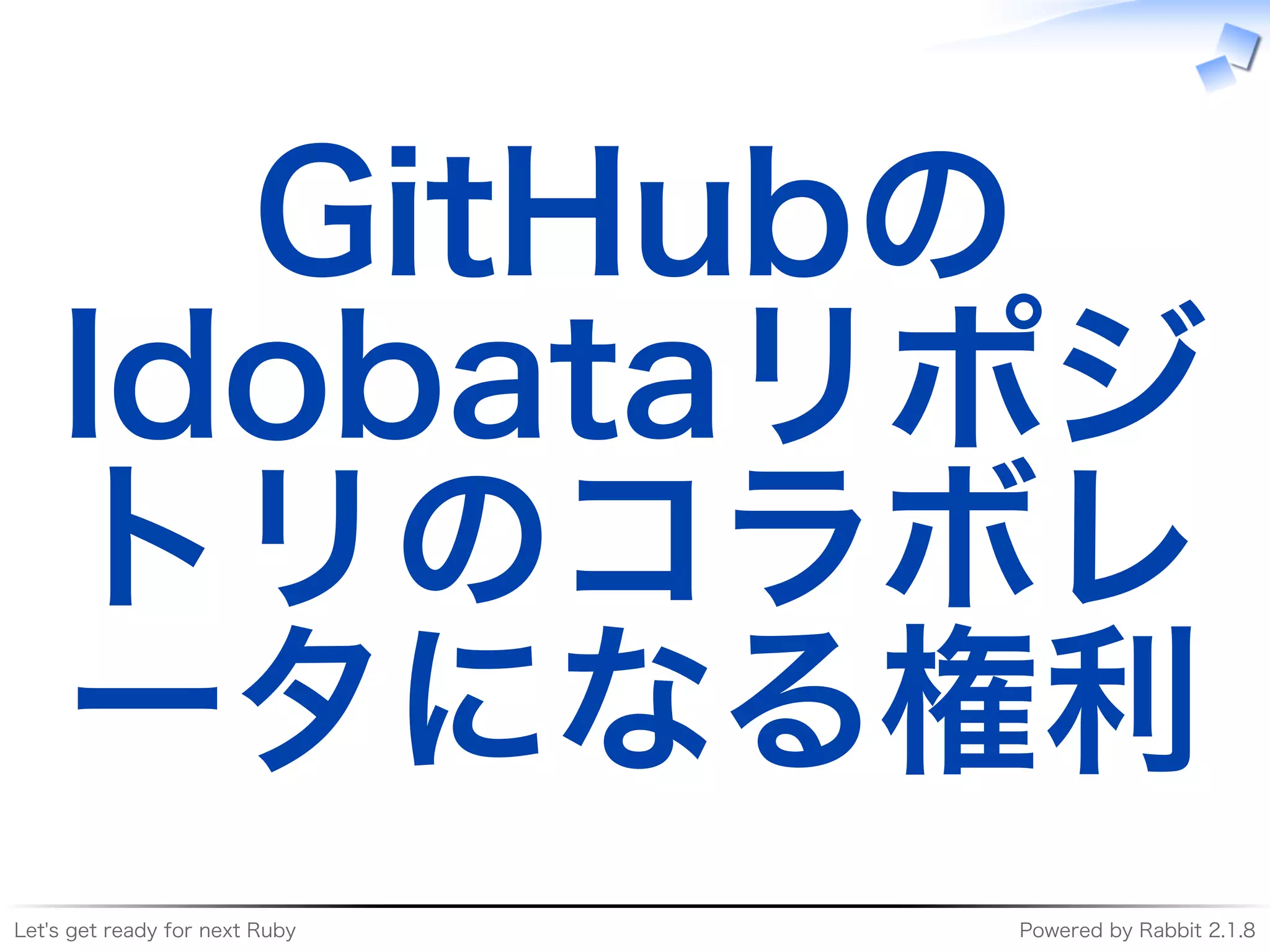 GitHubのIdobataリポジトリのコラボレータになる権利

Let's get ready for next Ruby

Powered by Rabbit 2.1.8